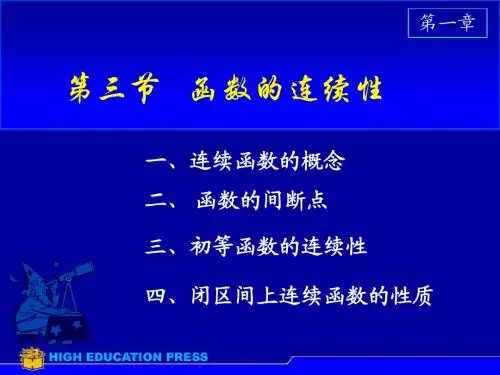 第一章

第三节 函数的连续性

一、连续函数的概念

二、 函数的间断点

三、初等函数的连续性

四、闭区间上连续函数的性质

HIGH EDUCATION PRESS